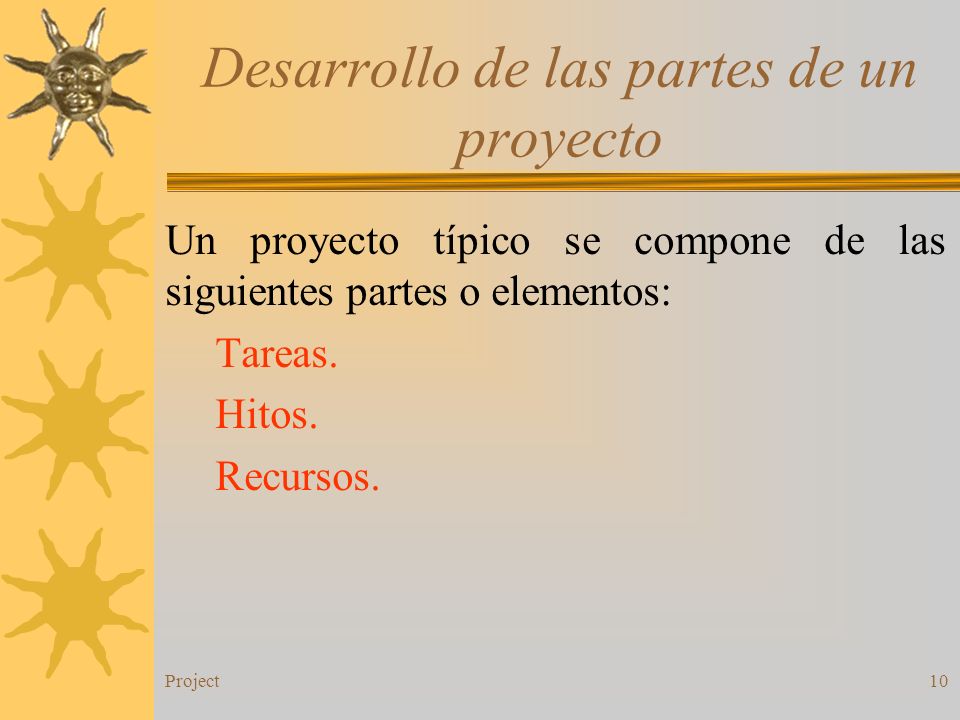 Desarrollo de las partes de un proyecto

Un proyecto típico se compone de las siguientes partes o elementos:

Tareas.

Hitos.

Recursos.

Project

10